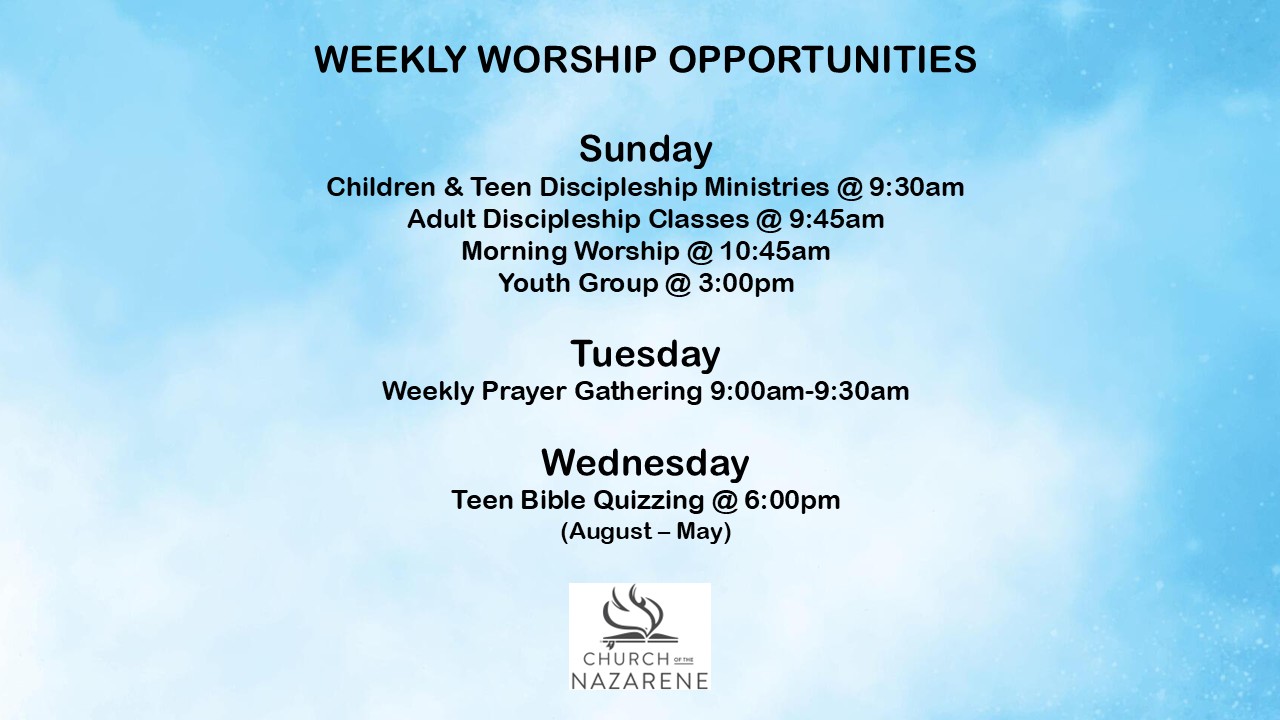 WEEKLY WORSHIP OPPORTUNITIES

Sunday
Children & Teen Discipleship Ministries @ 9:30am
Adult Discipleship Classes @ 9:45am
Morning Worship @ 10:45am
Youth Group @ 3:00pm

Tuesday
Weekly Prayer Gathering 9:00am-9:30am

Wednesday
Teen Bible Quizzing @ 6:00pm
(August – May)

CHURCH OF THE
NAZARENE